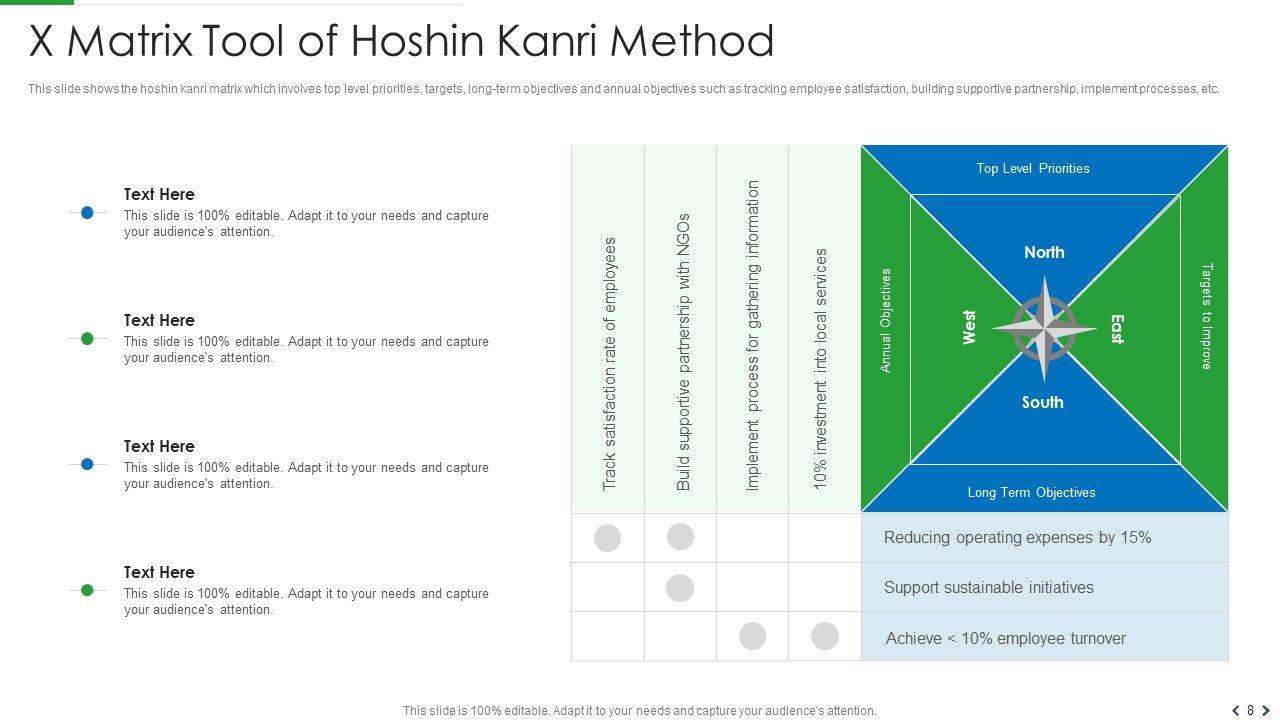 X Matrix Tool of Hoshin Kanri Method

This slide shows the hoshin kanri matrix which involves top level priorities, targets, long-term objectives and annual objectives such as tracking employee satisfaction, building supportive partnership, implement processes, etc.

Text Here
This slide is 100% editable. Adapt it to your needs and capture your audience's attention.

Text Here
This slide is 100% editable. Adapt it to your needs and capture your audience's attention.

Text Here
This slide is 100% editable. Adapt it to your needs and capture your audience's attention.

Text Here
This slide is 100% editable. Adapt it to your needs and capture your audience's attention.

Track satisfaction rate of employees

Build supportive partnership with NGOs

Implement process for gathering information

10% investment into local services

Top Level Priorities

Annual Objectives

North

West

East

South

Targets to Improve

Long Term Objectives

Reducing operating expenses by 15%

Support sustainable initiatives

Achieve < 10% employee turnover

This slide is 100% editable. Adapt it to your needs and capture your audience's attention.

8